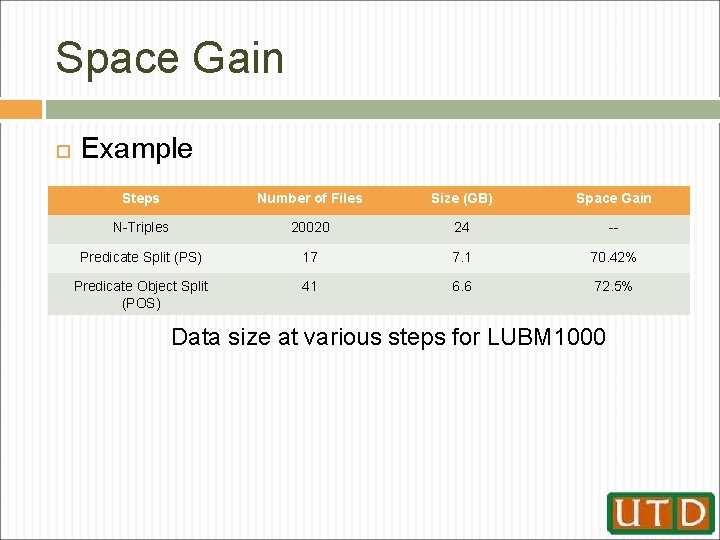 Space Gain

Example

| Steps | Number of Files | Size (GB) | Space Gain |
|---|---|---|---|
| N-Triples | 20020 | 24 | -- |
| Predicate Split (PS) | 17 | 7.1 | 70.42% |
| Predicate Object Split (POS) | 41 | 6.6 | 72.5% |

Data size at various steps for LUBM1000

UTD